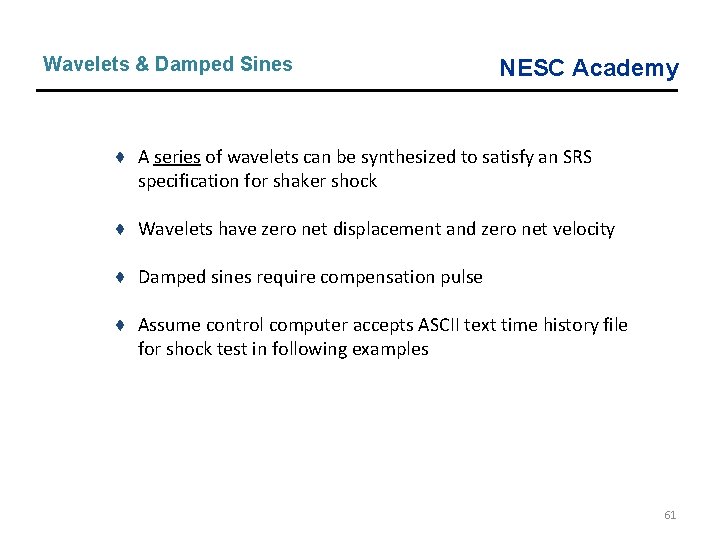 Wavelets & Damped Sines

NESC Academy

♦ A series of wavelets can be synthesized to satisfy an SRS specification for shaker shock

♦ Wavelets have zero net displacement and zero net velocity

♦ Damped sines require compensation pulse

♦ Assume control computer accepts ASCII text time history file for shock test in following examples

61